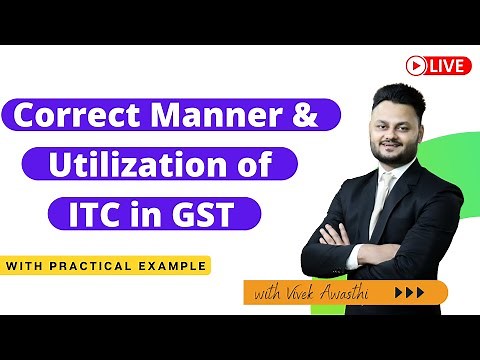 LIVE

Correct Manner & Utilization of ITC in GST

WITH PRACTICAL EXAMPLE

with Vivek Awasthi